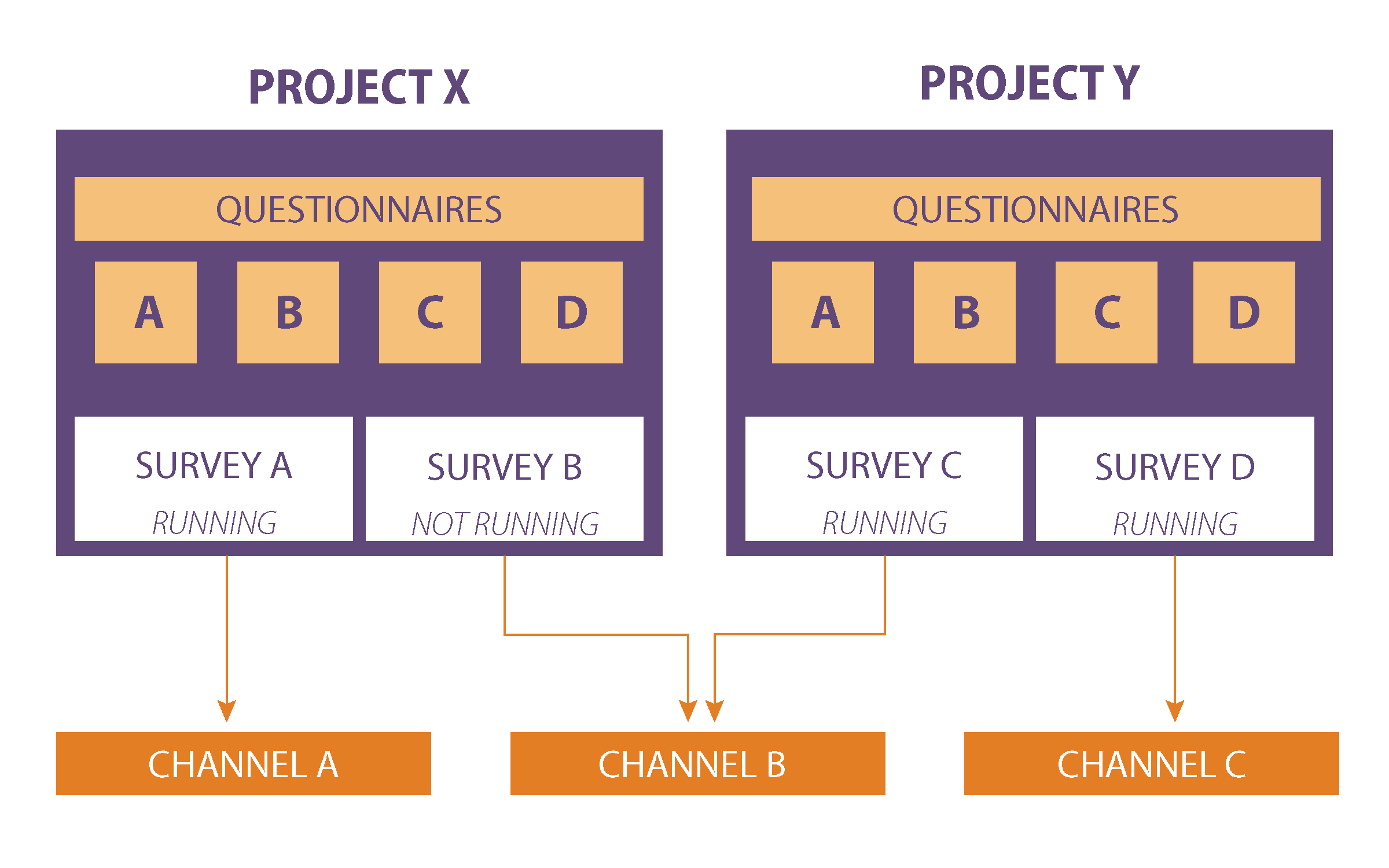 PROJECT X

QUESTIONNAIRES

A

B

C

D

SURVEY A
RUNNING

SURVEY B
NOT RUNNING

PROJECT Y

QUESTIONNAIRES

A

B

C

D

SURVEY C
RUNNING

SURVEY D
RUNNING

CHANNEL A

CHANNEL B

CHANNEL C